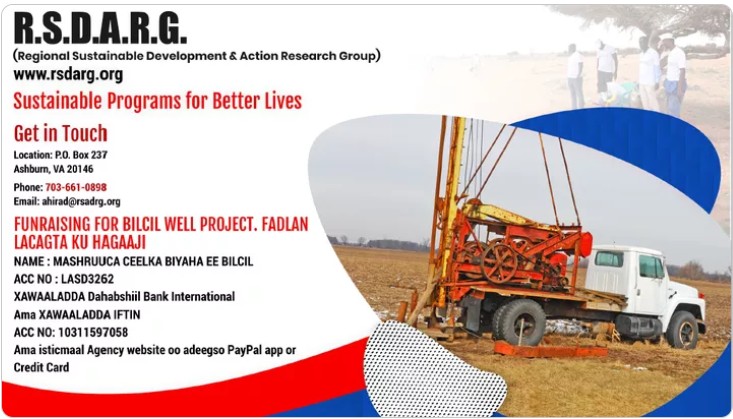 R.S.D.A.R.G.
(Regional Sustainable Development & Action Research Group)
www.rsdarg.org

Sustainable Programs for Better Lives

Get in Touch

Location: P.O. Box 237
Ashburn, VA 20146

Phone: 703-661-0898
Email: ahirad@rsadrg.org

FUNRAISING FOR BILCIL WELL PROJECT. FADLAN LACAGTA KU HAGAAJI

NAME : MASHRUUCA CEELKA BIYAHA EE BILCIL
ACC NO : LASD3262
XAWAALADDA Dahabshiil Bank International
Ama XAWAALADDA IFTIN
ACC NO: 10311597058
Ama isticmaal Agency website oo adeegso PayPal app or Credit Card